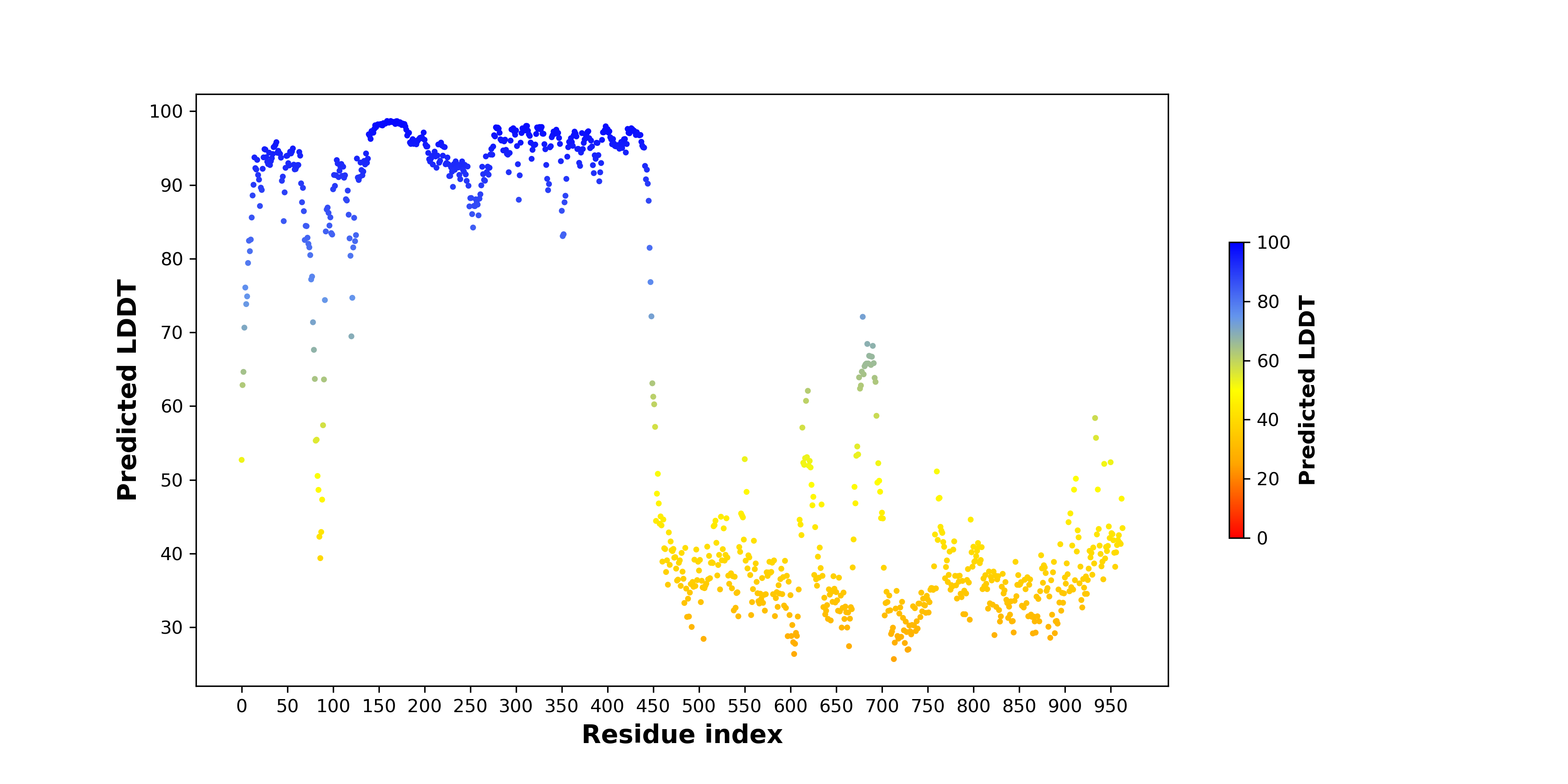 Predicted LDDT

100
90
80
70
60
50
40
30

0 50 100 150 200 250 300 350 400 450 500 550 600 650 700 750 800 850 900 950

Residue index

100
80
60
40
20
0

Predicted LDDT